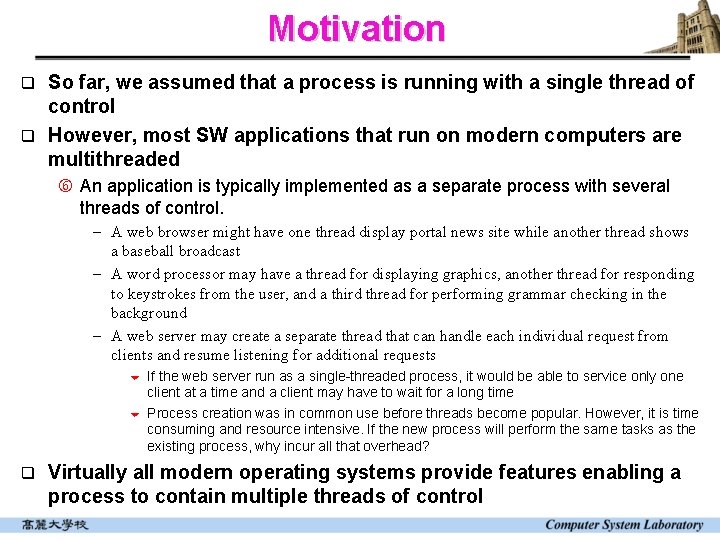 Motivation

❑ So far, we assumed that a process is running with a single thread of control

❑ However, most SW applications that run on modern computers are multithreaded

⑥ An application is typically implemented as a separate process with several threads of control.

– A web browser might have one thread display portal news site while another thread shows a baseball broadcast

– A word processor may have a thread for displaying graphics, another thread for responding to keystrokes from the user, and a third thread for performing grammar checking in the background

– A web server may create a separate thread that can handle each individual request from clients and resume listening for additional requests

If the web server run as a single-threaded process, it would be able to service only one client at a time and a client may have to wait for a long time

Process creation was in common use before threads become popular. However, it is time consuming and resource intensive. If the new process will perform the same tasks as the existing process, why incur all that overhead?

❑ Virtually all modern operating systems provide features enabling a process to contain multiple threads of control

高麗大學校 Computer System Laboratory